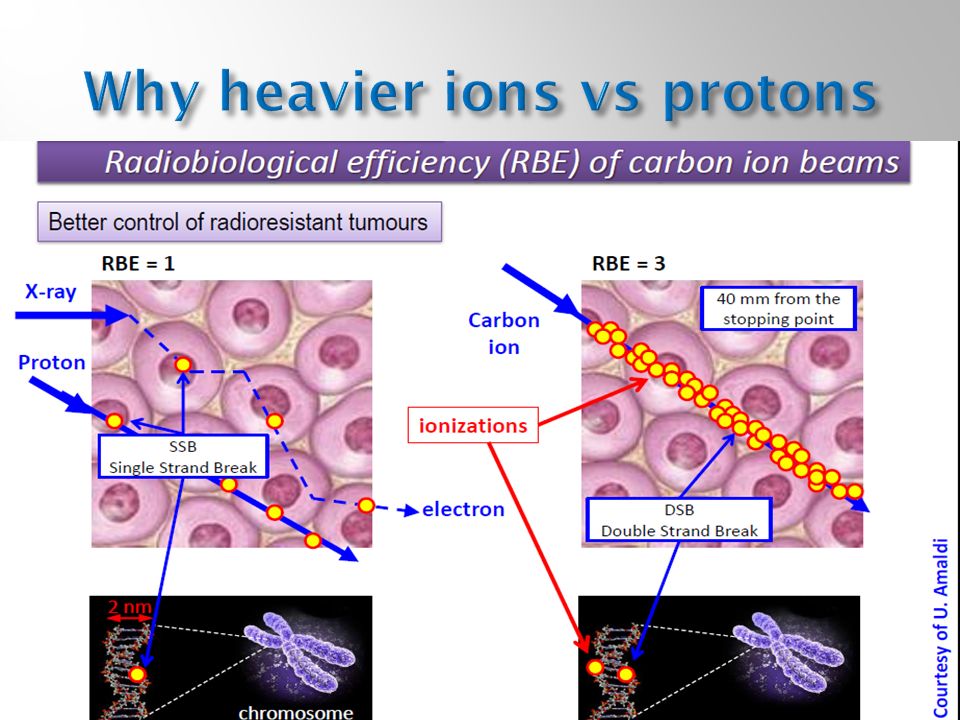 Why heavier ions vs protons

Radiobiological efficiency (RBE) of carbon ion beams

Better control of radioresistant tumours

RBE = 1

X-ray

Proton

SSB
Single Strand Break

electron

2 nm

chromosome

RBE = 3

Carbon ion

40 mm from the stopping point

ionizations

DSB
Double Strand Break

Courtesy of U. Amaldi